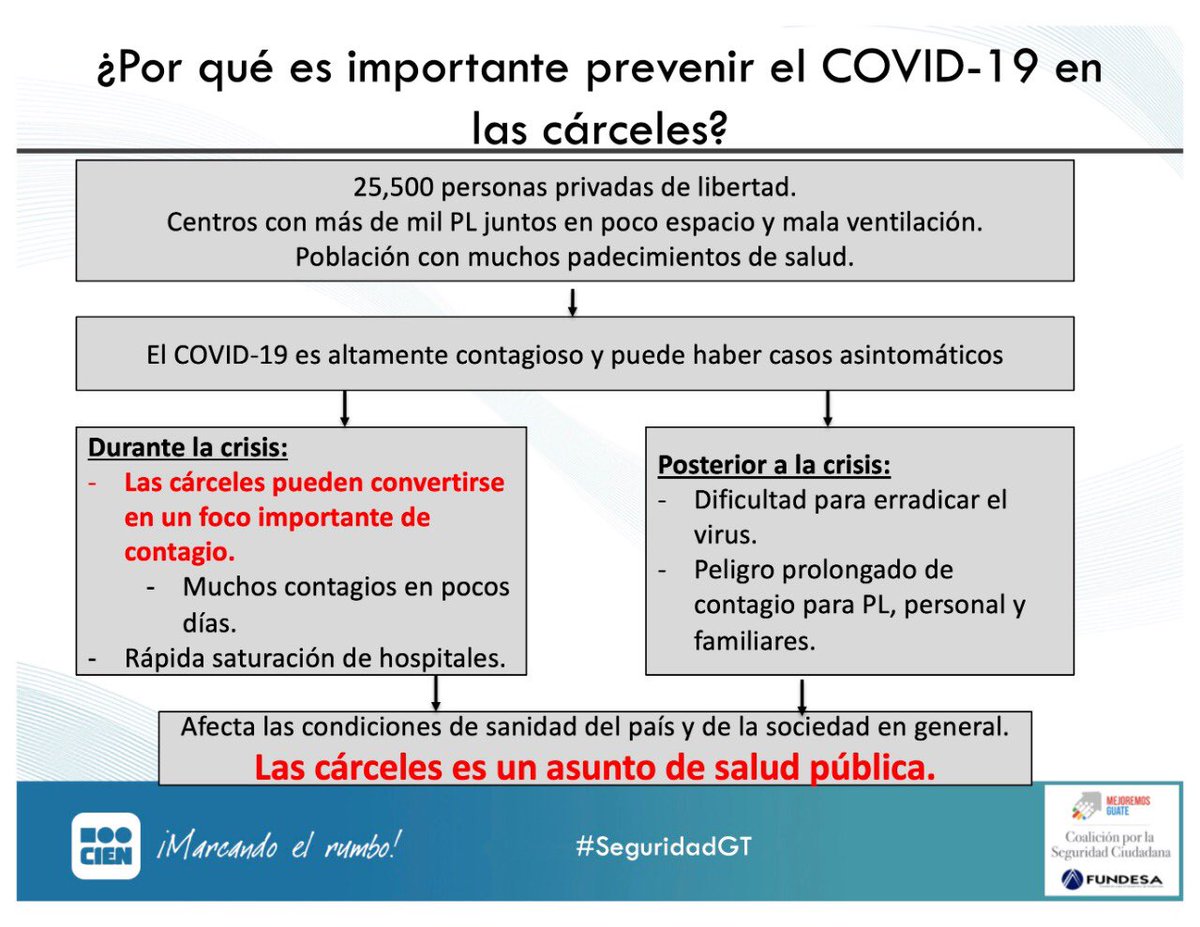 ¿Por qué es importante prevenir el COVID-19 en las cárceles?

25,500 personas privadas de libertad.
Centros con más de mil PL juntos en poco espacio y mala ventilación.
Población con muchos padecimientos de salud.

El COVID-19 es altamente contagioso y puede haber casos asintomáticos

Durante la crisis:
- Las cárceles pueden convertirse en un foco importante de contagio.
  - Muchos contagios en pocos días.
- Rápida saturación de hospitales.

Posterior a la crisis:
- Dificultad para erradicar el virus.
- Peligro prolongado de contagio para PL, personal y familiares.

Afecta las condiciones de sanidad del país y de la sociedad en general.
Las cárceles es un asunto de salud pública.

CIEN ¡Marcando el rumbo!

#SeguridadGT

MEJOREMOS GUATE
Coalición por la Seguridad Ciudadana
FUNDESA